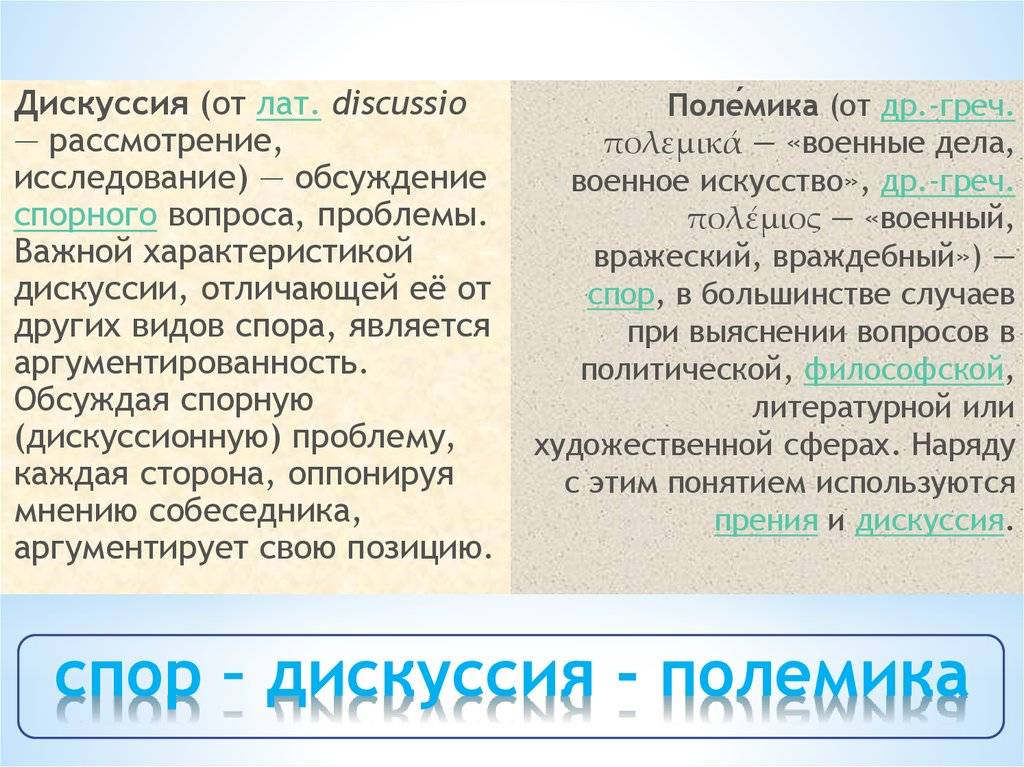 Дискуссия (от лат. discussio — рассмотрение, исследование) — обсуждение спорного вопроса, проблемы. Важной характеристикой дискуссии, отличающей её от других видов спора, является аргументированность. Обсуждая спорную (дискуссионную) проблему, каждая сторона, оппонируя мнению собеседника, аргументирует свою позицию.

Поле́мика (от др.-греч. πολεμικά — «военные дела, военное искусство», др.-греч. πολέμιος — «военный, вражеский, враждебный») — спор, в большинстве случаев при выяснении вопросов в политической, философской, литературной или художественной сферах. Наряду с этим понятием используются прения и дискуссия.

спор – дискуссия - полемика